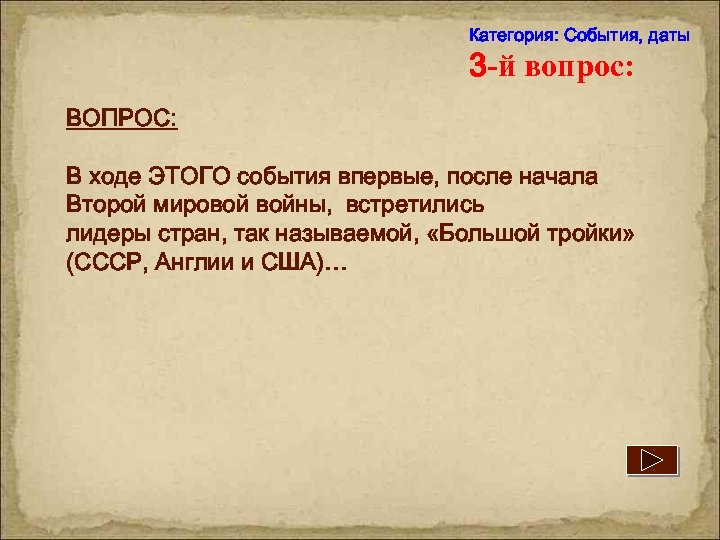 Категория: События, даты
3-й вопрос:

ВОПРОС:

В ходе ЭТОГО события впервые, после начала Второй мировой войны, встретились лидеры стран, так называемой, «Большой тройки» (СССР, Англии и США)…